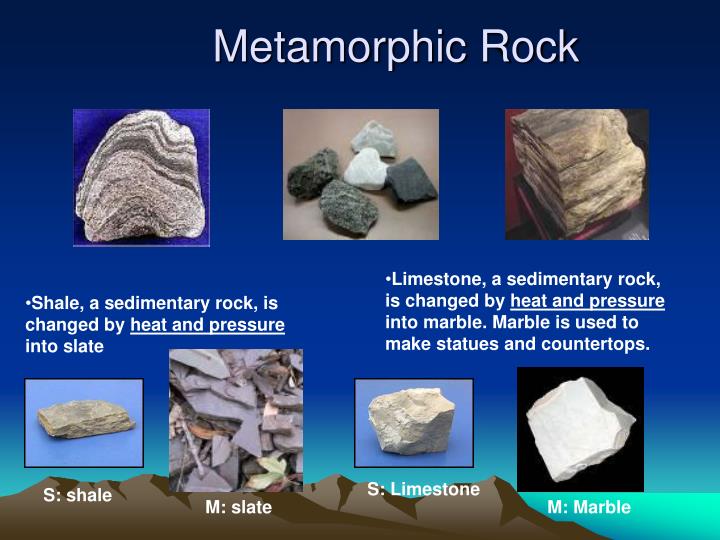 Metamorphic Rock

•Shale, a sedimentary rock, is changed by heat and pressure into slate

•Limestone, a sedimentary rock, is changed by heat and pressure into marble. Marble is used to make statues and countertops.

S: shale

M: slate

S: Limestone

M: Marble